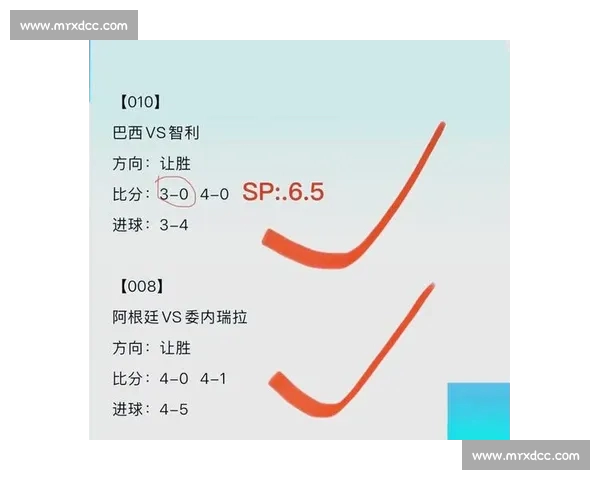 www.mrxdcc.com

【010】
巴西VS智利
方向：让胜
比分：3-0 4-0 SP:.6.5
进球：3-4

【008】
阿根廷VS委内瑞拉
方向：让胜
比分：4-0 4-1
进球：4-5

www.mrxdcc.com